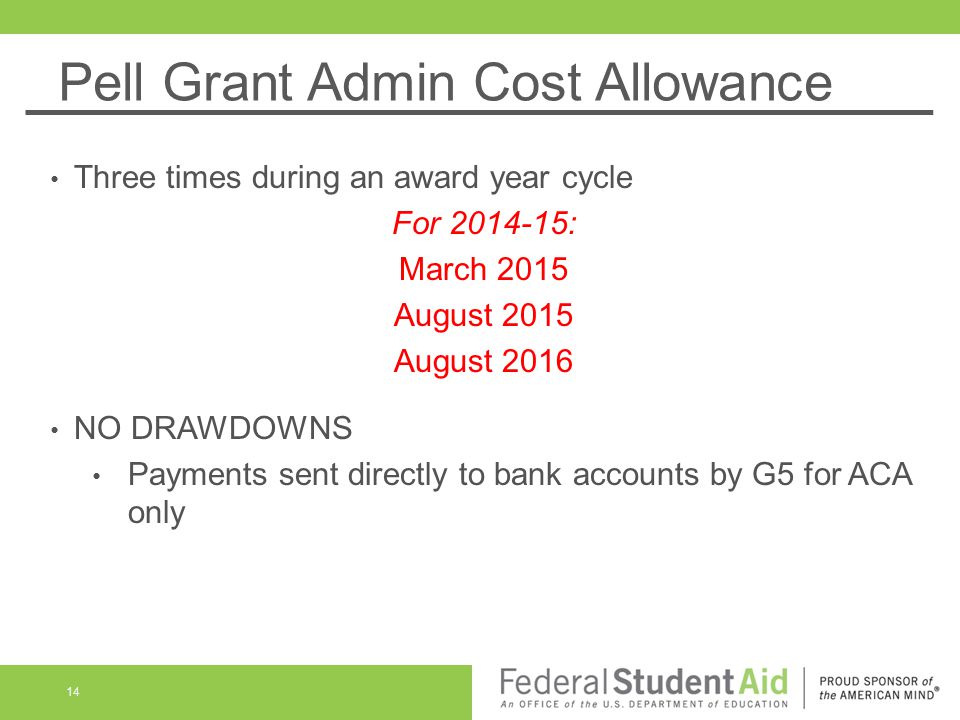 Pell Grant Admin Cost Allowance

• Three times during an award year cycle

For 2014-15:

March 2015

August 2015

August 2016

• NO DRAWDOWNS

• Payments sent directly to bank accounts by G5 for ACA only

14

Federal Student Aid
An OFFICE of the U.S. DEPARTMENT of EDUCATION

PROUD SPONSOR of the AMERICAN MIND®